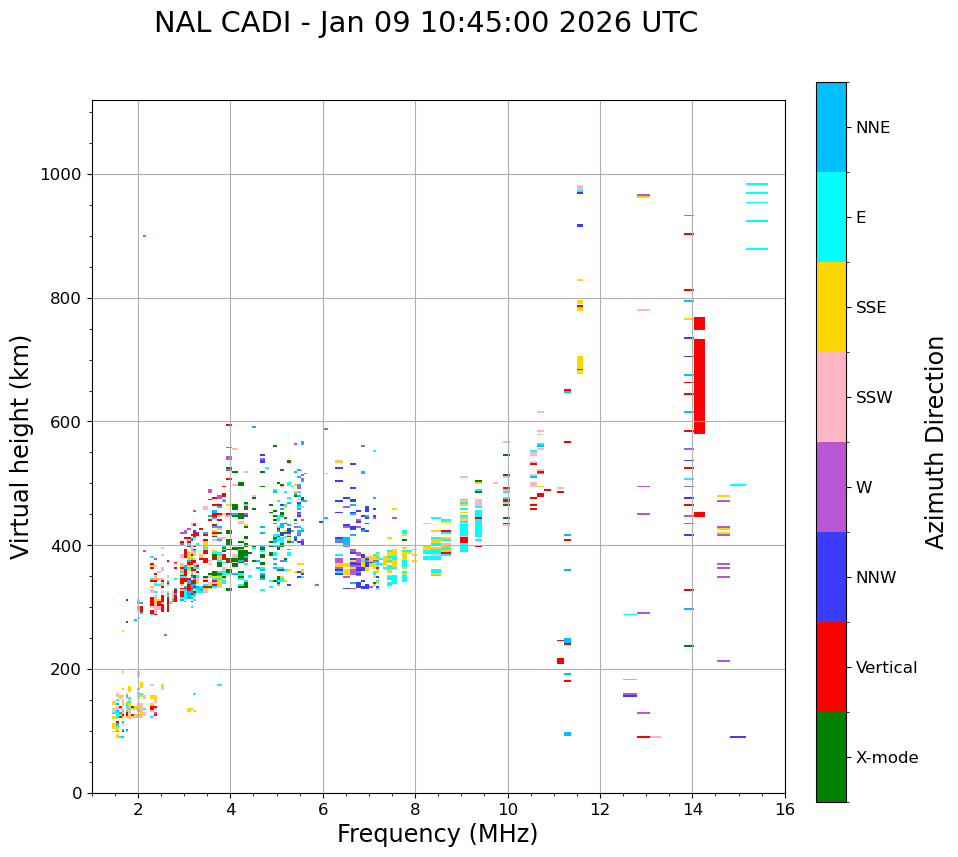 NAL CADI - Jan 09 10:45:00 2026 UTC

Virtual height (km)

1000
800
600
400
200
0

2
4
6
8
10
12
14
16

Frequency (MHz)

NNE
E
SSE
SSW
W
NNW
Vertical
X-mode

Azimuth Direction